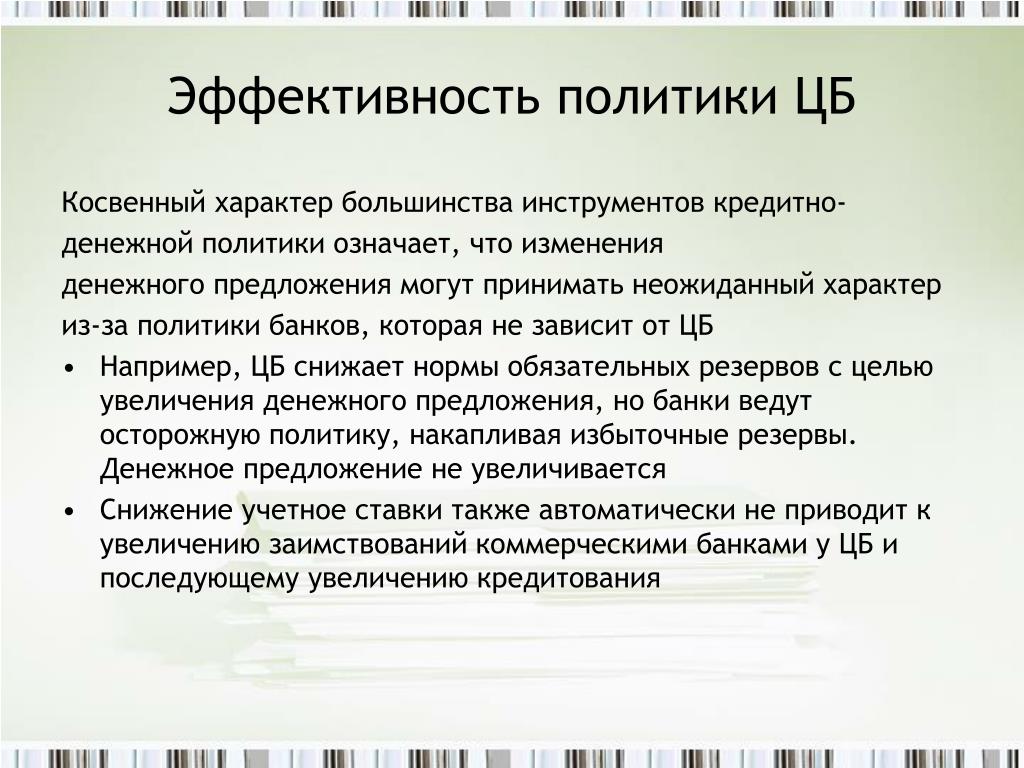 Эффективность политики ЦБ

Косвенный характер большинства инструментов кредитно-денежной политики означает, что изменения денежного предложения могут принимать неожиданный характер из-за политики банков, которая не зависит от ЦБ

• Например, ЦБ снижает нормы обязательных резервов с целью увеличения денежного предложения, но банки ведут осторожную политику, накапливая избыточные резервы. Денежное предложение не увеличивается

• Снижение учетное ставки также автоматически не приводит к увеличению заимствований коммерческими банками у ЦБ и последующему увеличению кредитования